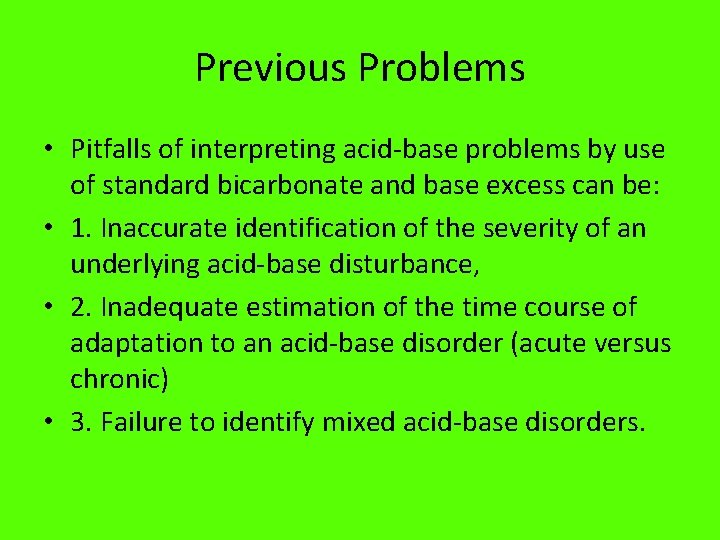 Previous Problems

• Pitfalls of interpreting acid-base problems by use of standard bicarbonate and base excess can be:
• 1. Inaccurate identification of the severity of an underlying acid-base disturbance,
• 2. Inadequate estimation of the time course of adaptation to an acid-base disorder (acute versus chronic)
• 3. Failure to identify mixed acid-base disorders.